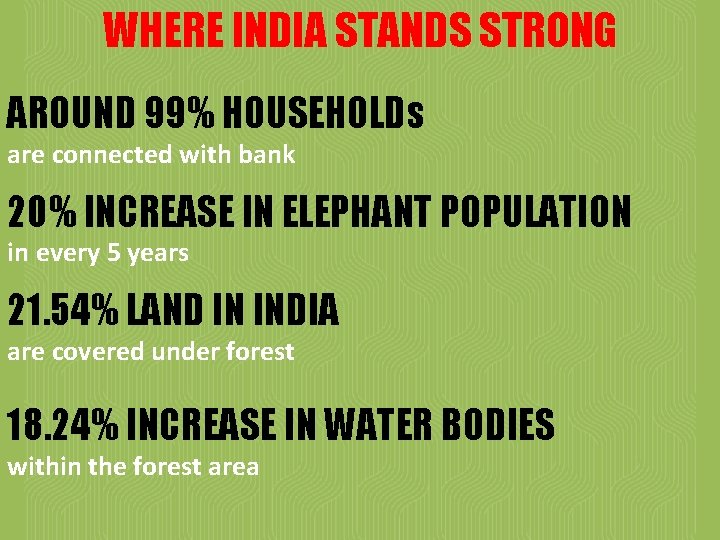 WHERE INDIA STANDS STRONG

AROUND 99% HOUSEHOLDs
are connected with bank

20% INCREASE IN ELEPHANT POPULATION
in every 5 years

21.54% LAND IN INDIA
are covered under forest

18.24% INCREASE IN WATER BODIES
within the forest area